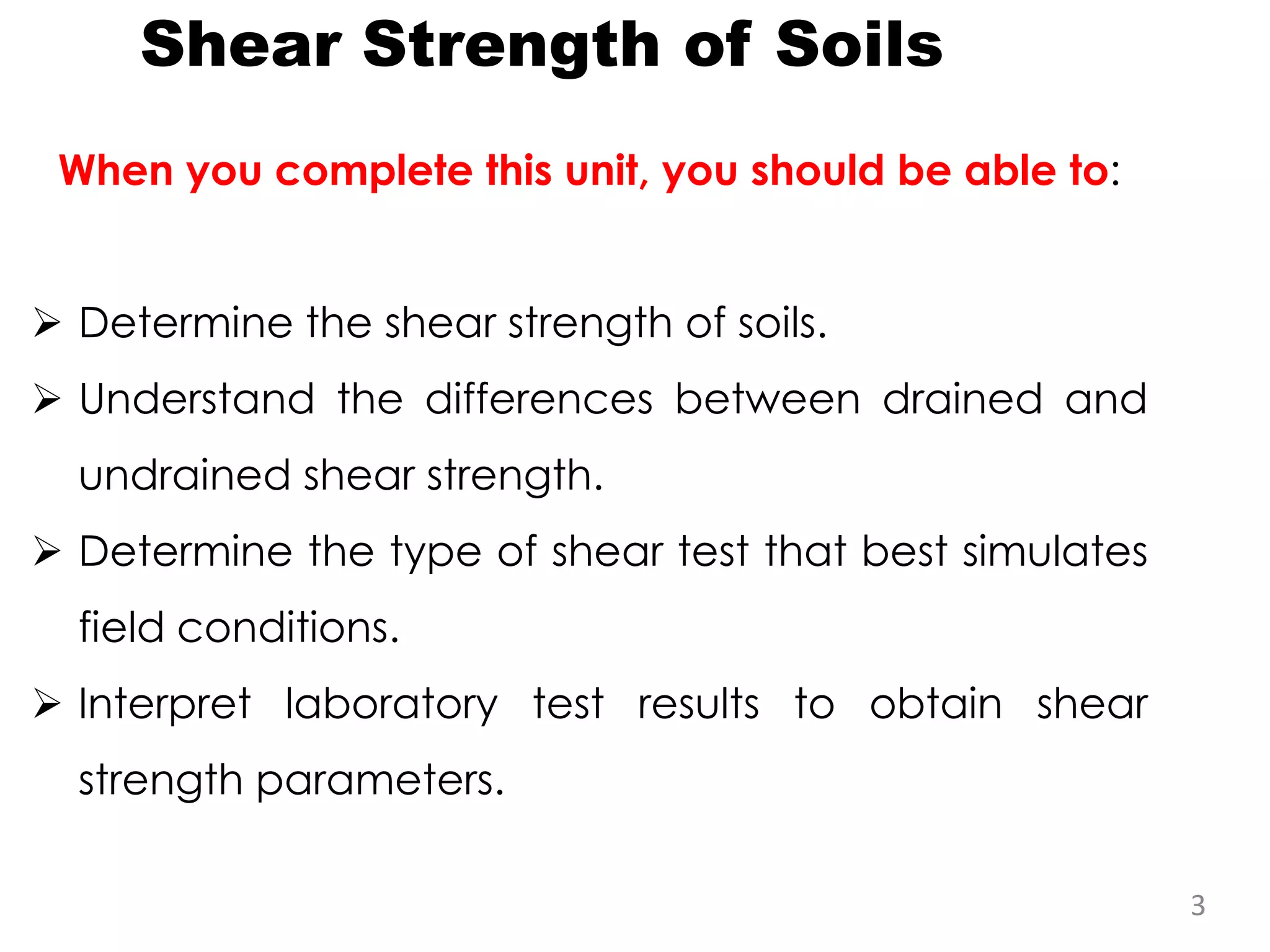 Shear Strength of Soils

When you complete this unit, you should be able to:

➢ Determine the shear strength of soils.

➢ Understand the differences between drained and undrained shear strength.

➢ Determine the type of shear test that best simulates field conditions.

➢ Interpret laboratory test results to obtain shear strength parameters.

3